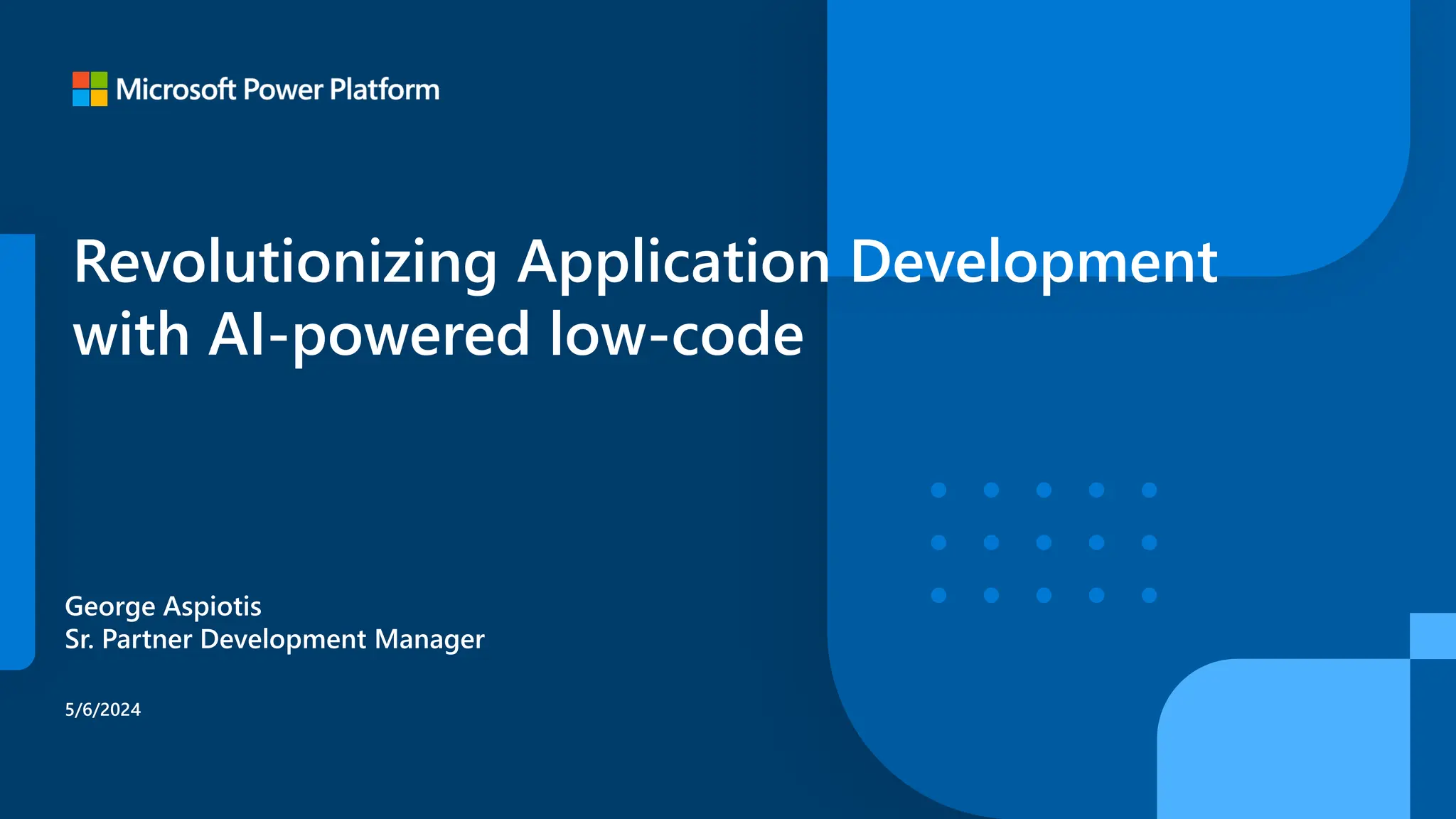 Microsoft Power Platform

Revolutionizing Application Development with AI-powered low-code

George Aspiotis
Sr. Partner Development Manager

5/6/2024